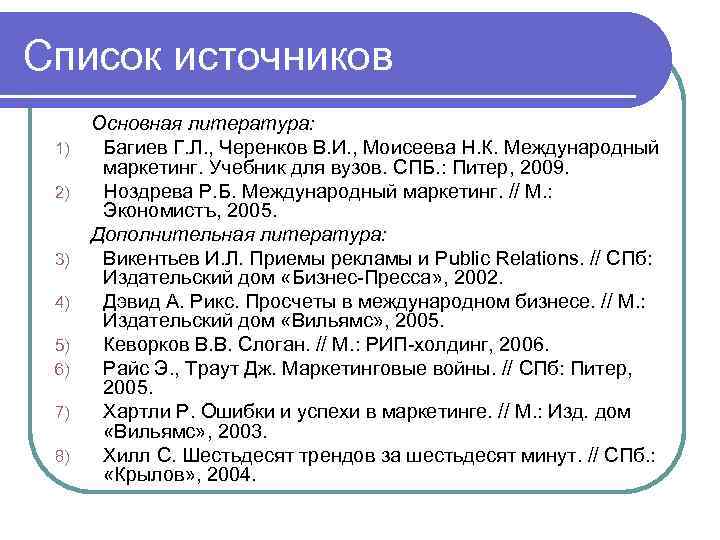 Список источников

Основная литература:

1) Багиев Г.Л., Черенков В.И., Моисеева Н.К. Международный маркетинг. Учебник для вузов. СПБ.: Питер, 2009.

2) Ноздрева Р.Б. Международный маркетинг. // М.: Экономистъ, 2005.

Дополнительная литература:

3) Викентьев И.Л. Приемы рекламы и Public Relations. // СПб: Издательский дом «Бизнес-Пресса», 2002.

4) Дэвид А. Рикс. Просчеты в международном бизнесе. // М.: Издательский дом «Вильямс», 2005.

5) Кеворков В.В. Слоган. // М.: РИП-холдинг, 2006.

6) Райс Э., Траут Дж. Маркетинговые войны. // СПб: Питер, 2005.

7) Хартли Р. Ошибки и успехи в маркетинге. // М.: Изд. дом «Вильямс», 2003.

8) Хилл С. Шестьдесят трендов за шестьдесят минут. // СПб.: «Крылов», 2004.